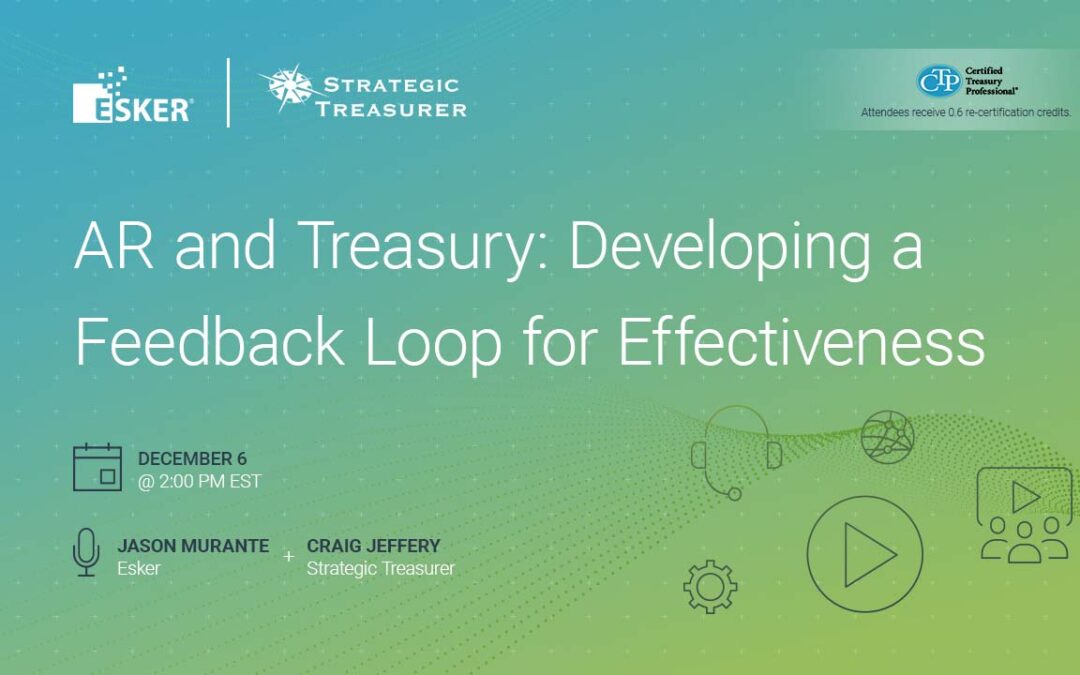 ESKER

STRATEGIC TREASURER

CTP Certified Treasury Professional®
Attendees receive 0.6 re-certification credits.

AR and Treasury: Developing a Feedback Loop for Effectiveness

DECEMBER 6
@ 2:00 PM EST

JASON MURANTE
Esker

+

CRAIG JEFFERY
Strategic Treasurer